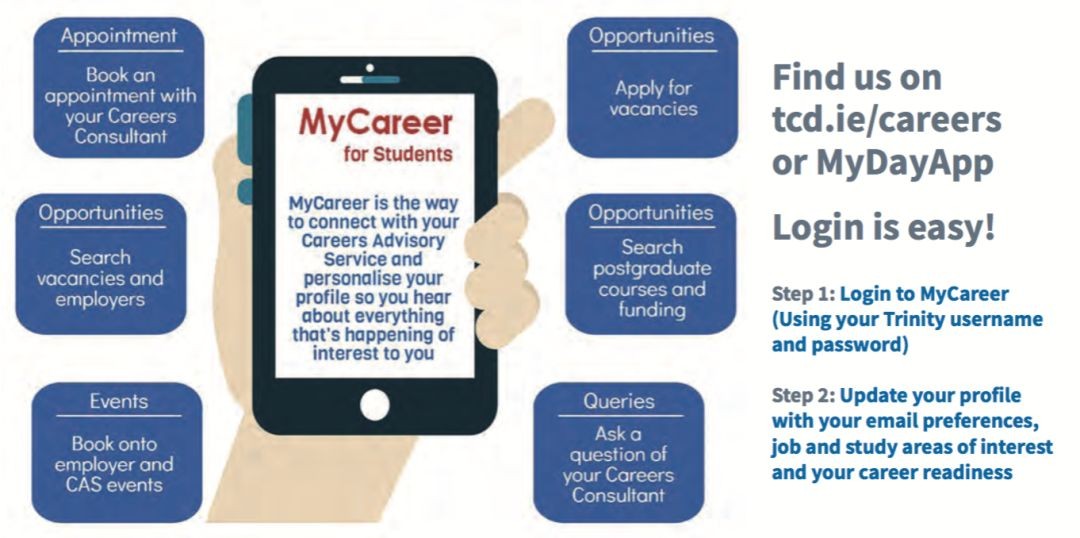 Appointment

Book an appointment with your Careers Consultant

Opportunities

Search vacancies and employers

Events

Book onto employer and CAS events

MyCareer
for Students

MyCareer is the way to connect with your Careers Advisory Service and personalise your profile so you hear about everything that's happening of interest to you

Opportunities

Apply for vacancies

Opportunities

Search postgraduate courses and funding

Queries

Ask a question of your Careers Consultant

Find us on tcd.ie/careers or MyDayApp

Login is easy!

Step 1: Login to MyCareer (Using your Trinity username and password)

Step 2: Update your profile with your email preferences, job and study areas of interest and your career readiness